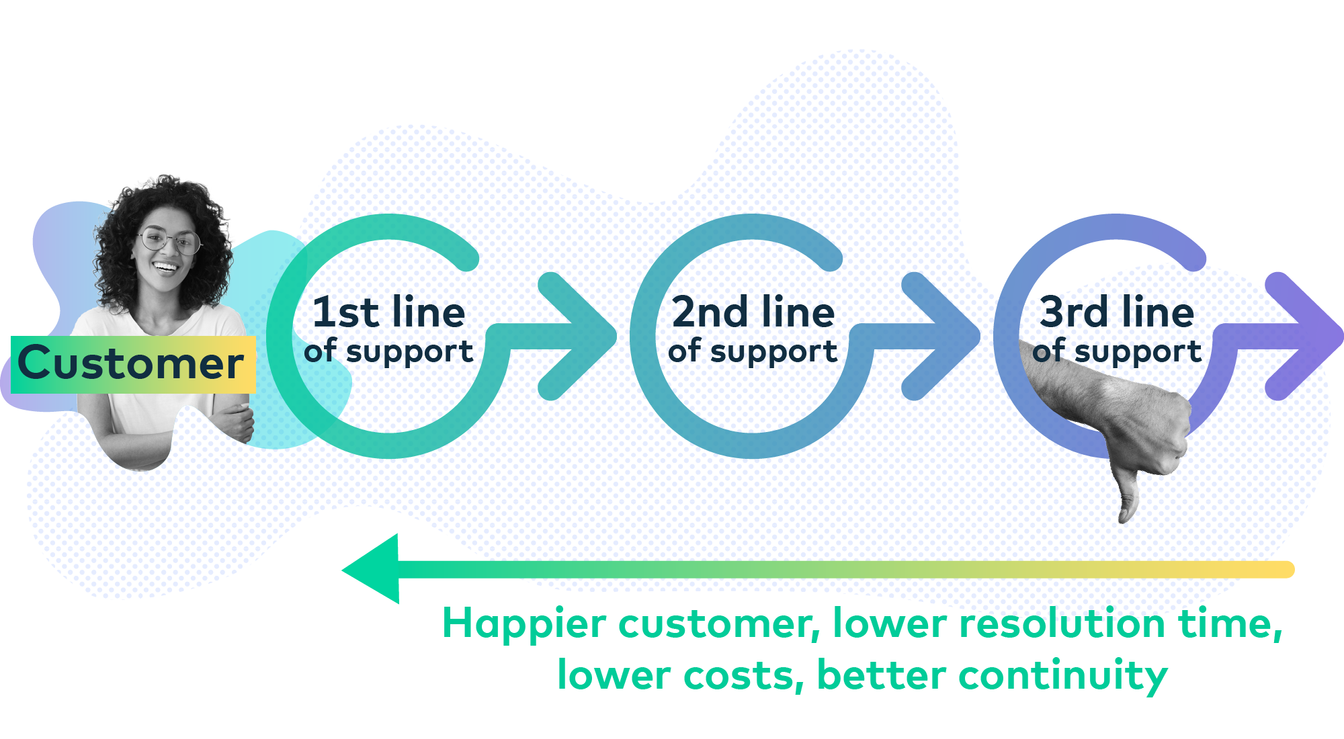 Customer

1st line of support

2nd line of support

3rd line of support

Happier customer, lower resolution time, lower costs, better continuity